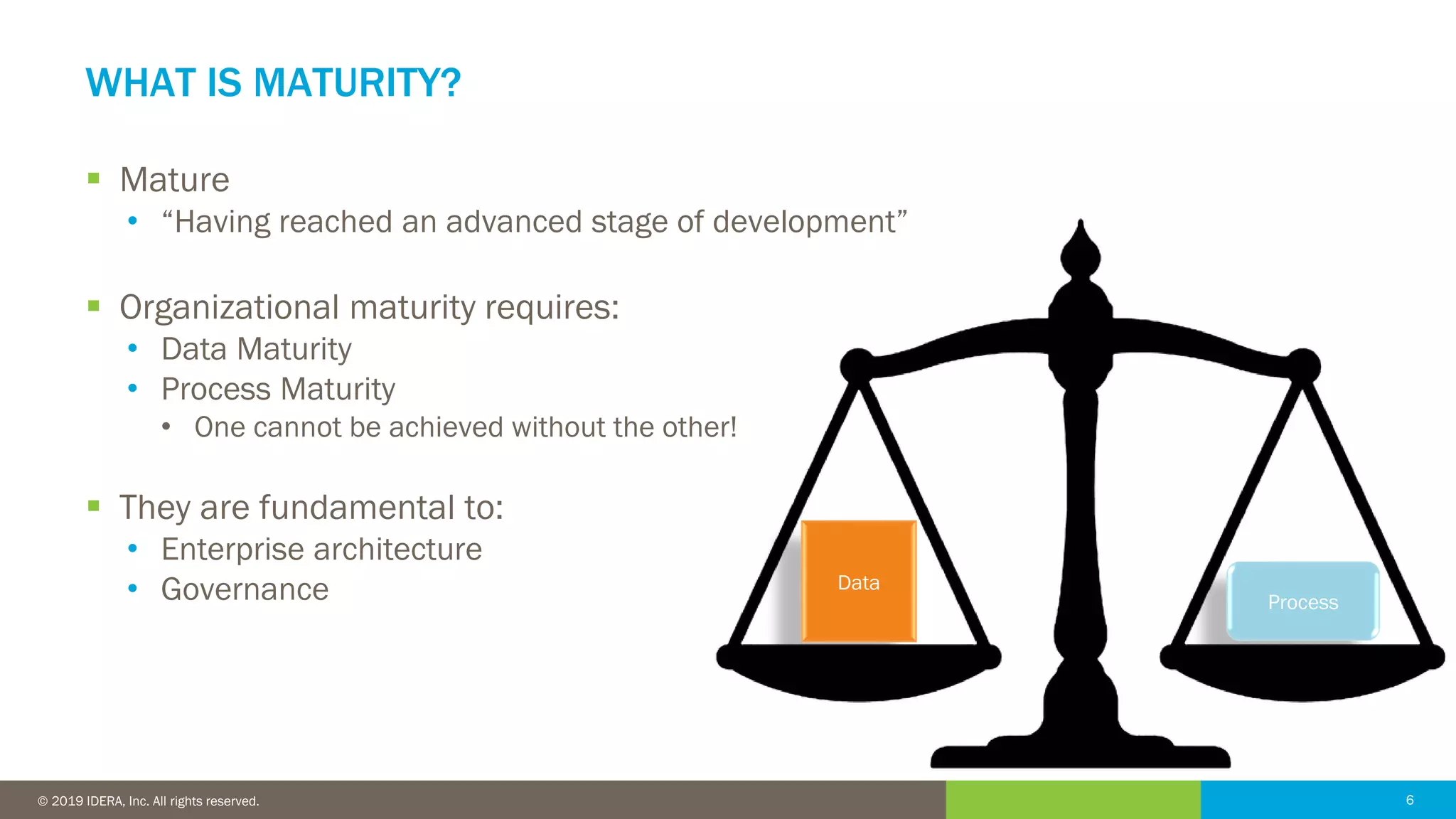 WHAT IS MATURITY?

▪ Mature
• “Having reached an advanced stage of development”

▪ Organizational maturity requires:
• Data Maturity
• Process Maturity
• One cannot be achieved without the other!

▪ They are fundamental to:
• Enterprise architecture
• Governance

Data

Process

© 2019 IDERA, Inc. All rights reserved.

6